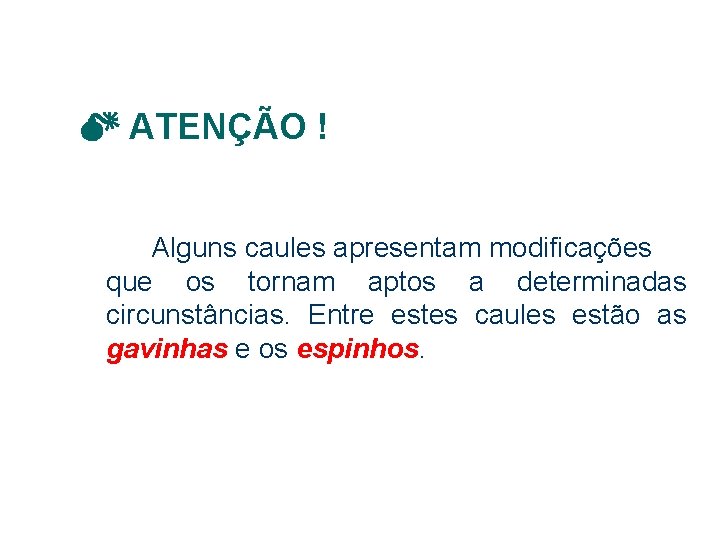 ATENÇÃO !

Alguns caules apresentam modificações que os tornam aptos a determinadas circunstâncias. Entre estes caules estão as gavinhas e os espinhos.